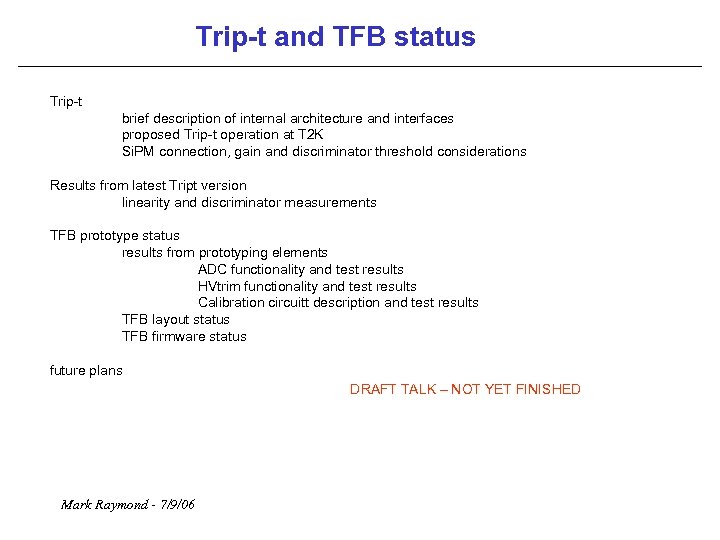 Trip-t and TFB status

Trip-t
brief description of internal architecture and interfaces
proposed Trip-t operation at T2K
SiPM connection, gain and discriminator threshold considerations

Results from latest Tript version
linearity and discriminator measurements

TFB prototype status
results from prototyping elements
ADC functionality and test results
HVtrim functionality and test results
Calibration circuitt description and test results
TFB layout status
TFB firmware status

future plans

DRAFT TALK – NOT YET FINISHED

Mark Raymond - 7/9/06